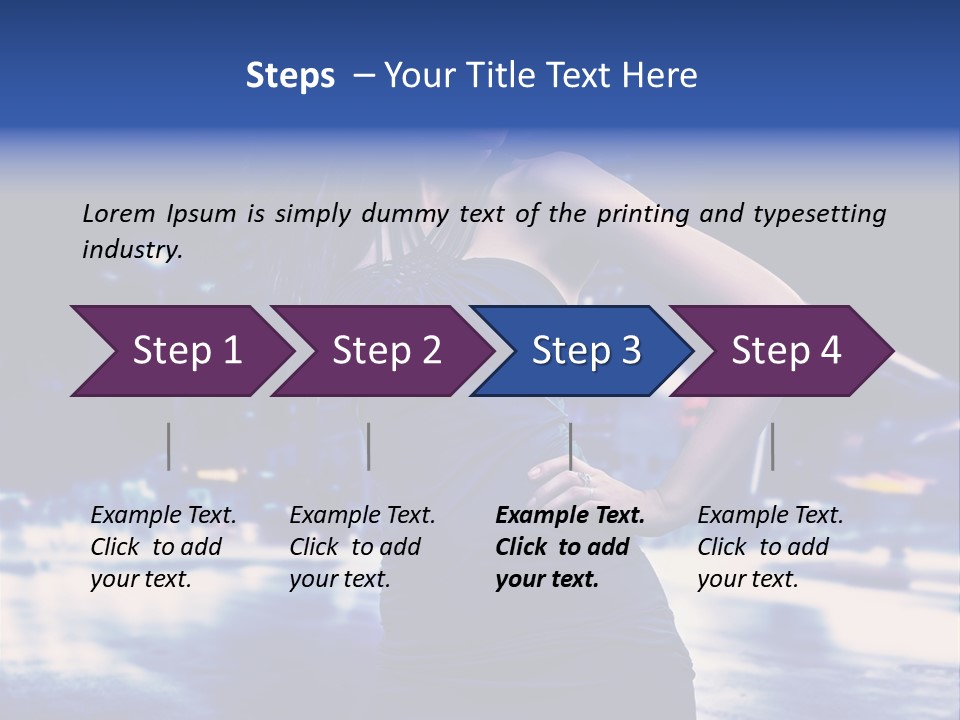 Steps – Your Title Text Here

Lorem Ipsum is simply dummy text of the printing and typesetting industry.

Step 1

Step 2

Step 3

Step 4

Example Text. Click to add your text.

Example Text. Click to add your text.

Example Text. Click to add your text.

Example Text. Click to add your text.